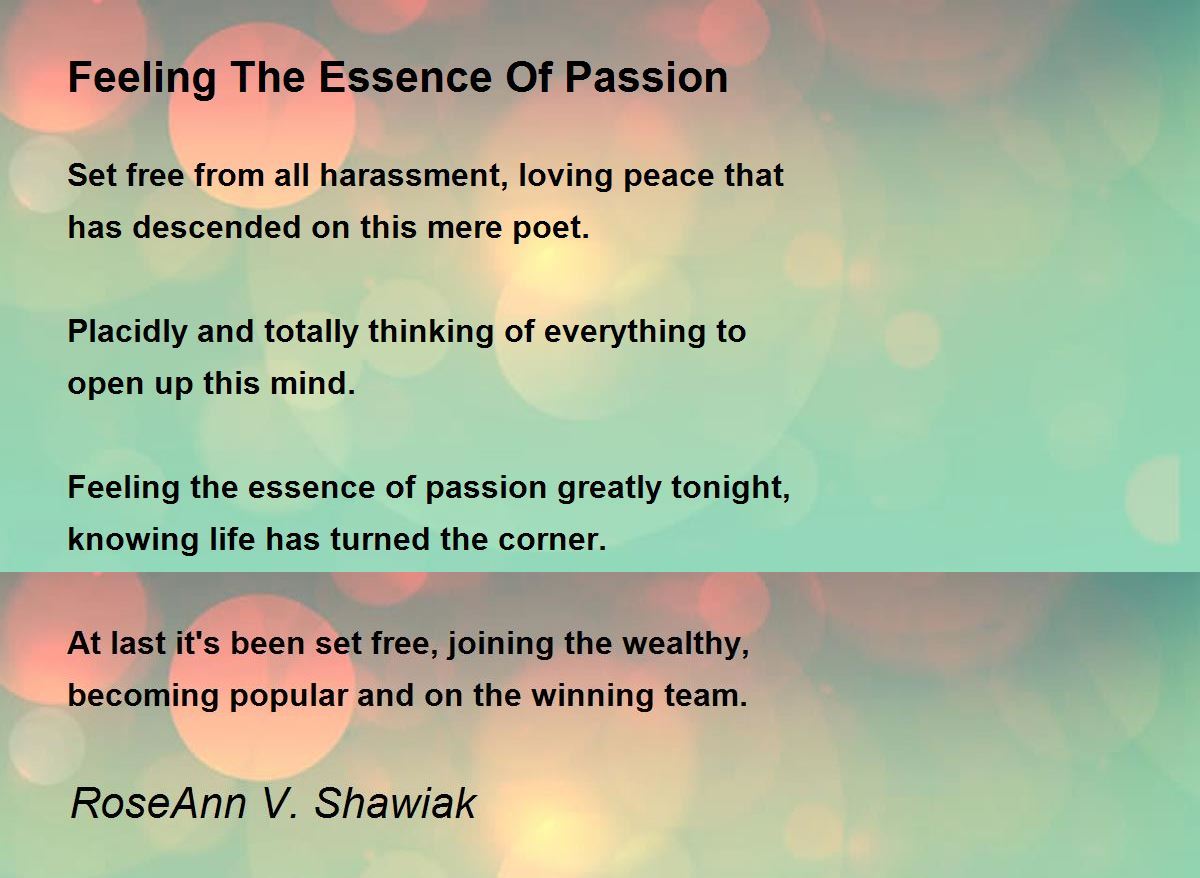 Feeling The Essence Of Passion

Set free from all harassment, loving peace that has descended on this mere poet.

Placidly and totally thinking of everything to open up this mind.

Feeling the essence of passion greatly tonight, knowing life has turned the corner.

At last it's been set free, joining the wealthy, becoming popular and on the winning team.

RoseAnn V. Shawiak